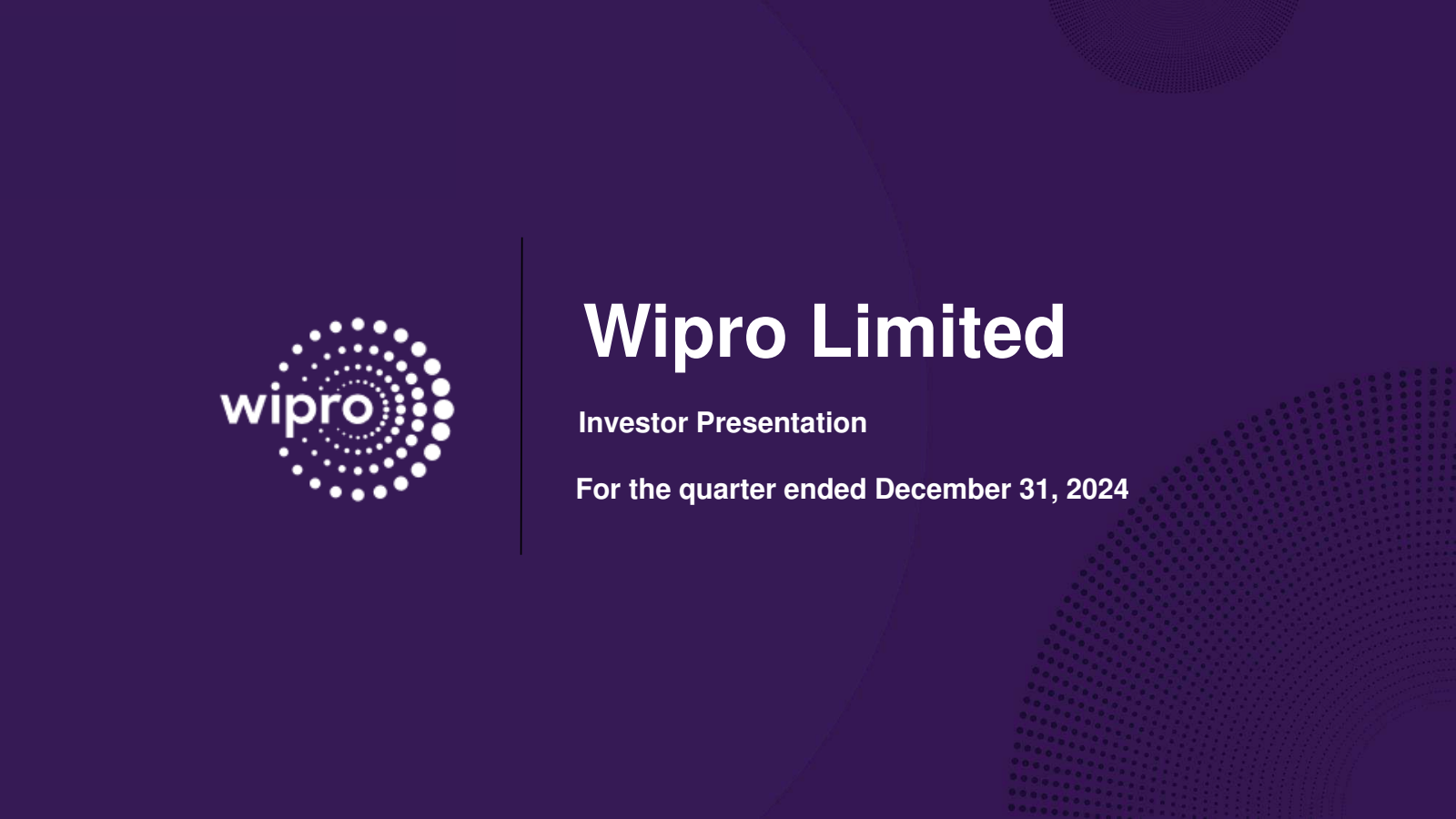 wipro

Wipro Limited

Investor Presentation

For the quarter ended December 31, 2024